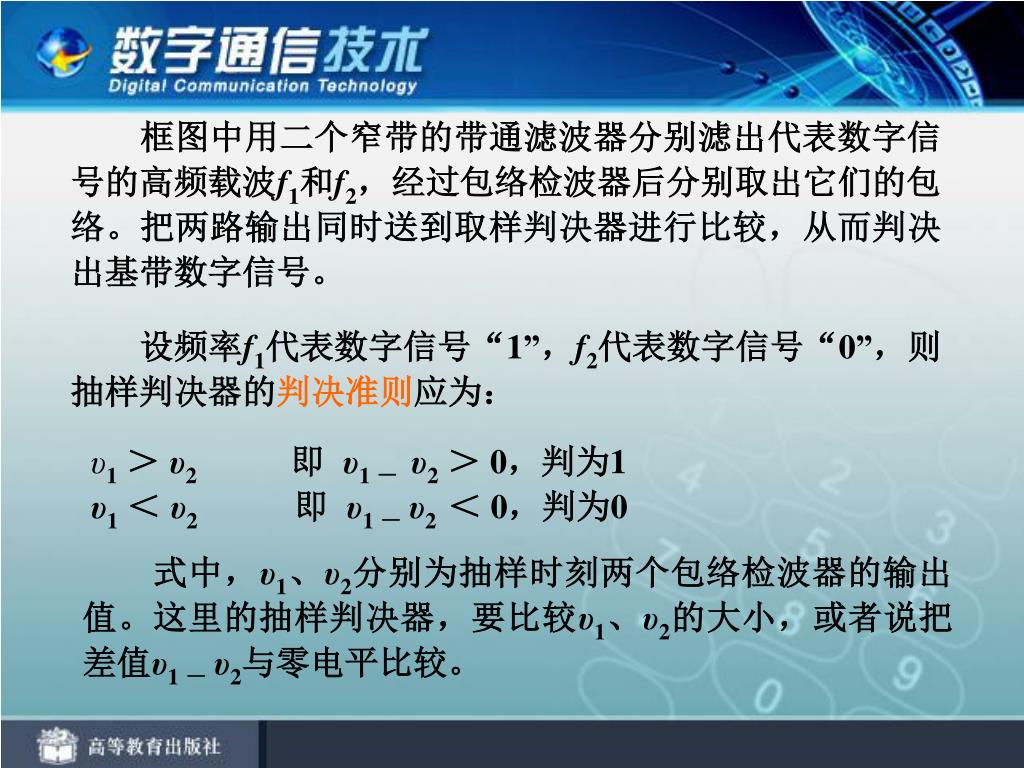 数字通信技术
Digital Communication Technology

框图中用二个窄带的带通滤波器分别滤出代表数字信号的高频载波$f_1$和$f_2$，经过包络检波器后分别取出它们的包络。把两路输出同时送到取样判决器进行比较，从而判决出基带数字信号。

设频率$f_1$代表数字信号“1”，$f_2$代表数字信号“0”，则抽样判决器的判决准则应为：

$v_1 > v_2$ 即 $v_1 - v_2 > 0$，判为1
$v_1 < v_2$ 即 $v_1 - v_2 < 0$，判为0

式中，$v_1$、$v_2$分别为抽样时刻两个包络检波器的输出值。这里的抽样判决器，要比较$v_1$、$v_2$的大小，或者说把差值$v_1 - v_2$与零电平比较。

高等教育出版社